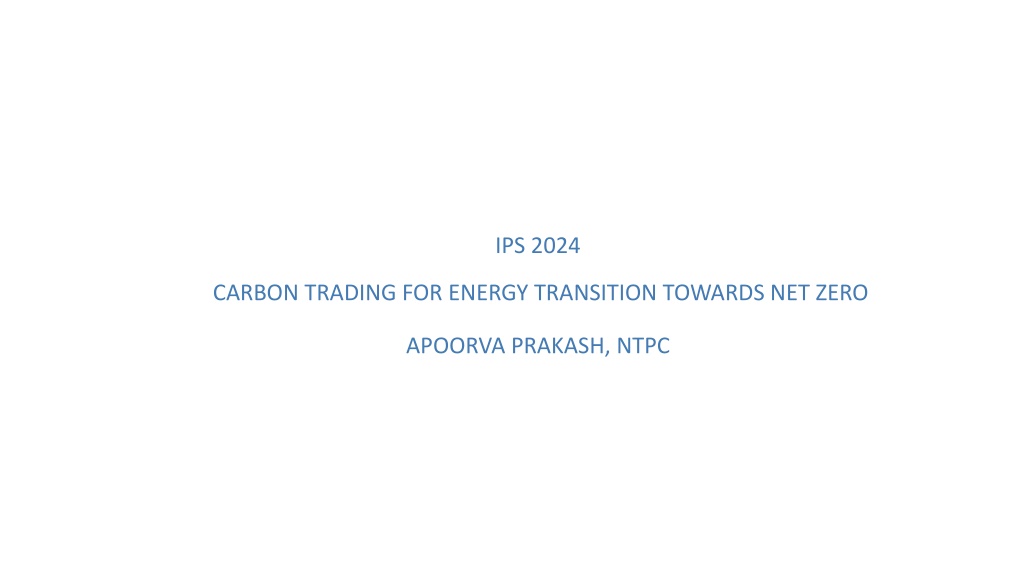 IPS 2024

CARBON TRADING FOR ENERGY TRANSITION TOWARDS NET ZERO

APOORVA PRAKASH, NTPC